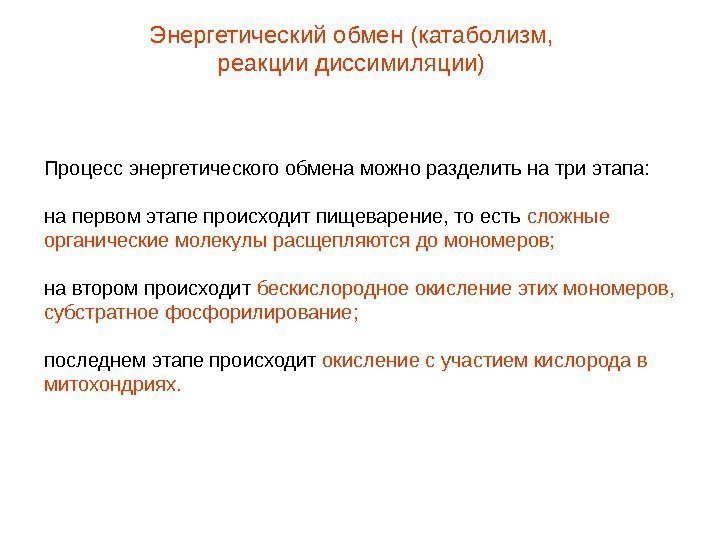 Энергетический обмен (катаболизм, реакции диссимиляции)

Процесс энергетического обмена можно разделить на три этапа:

на первом этапе происходит пищеварение, то есть сложные органические молекулы расщепляются до мономеров;

на втором происходит бескислородное окисление этих мономеров, субстратное фосфорилирование;

последнем этапе происходит окисление с участием кислорода в митохондриях.